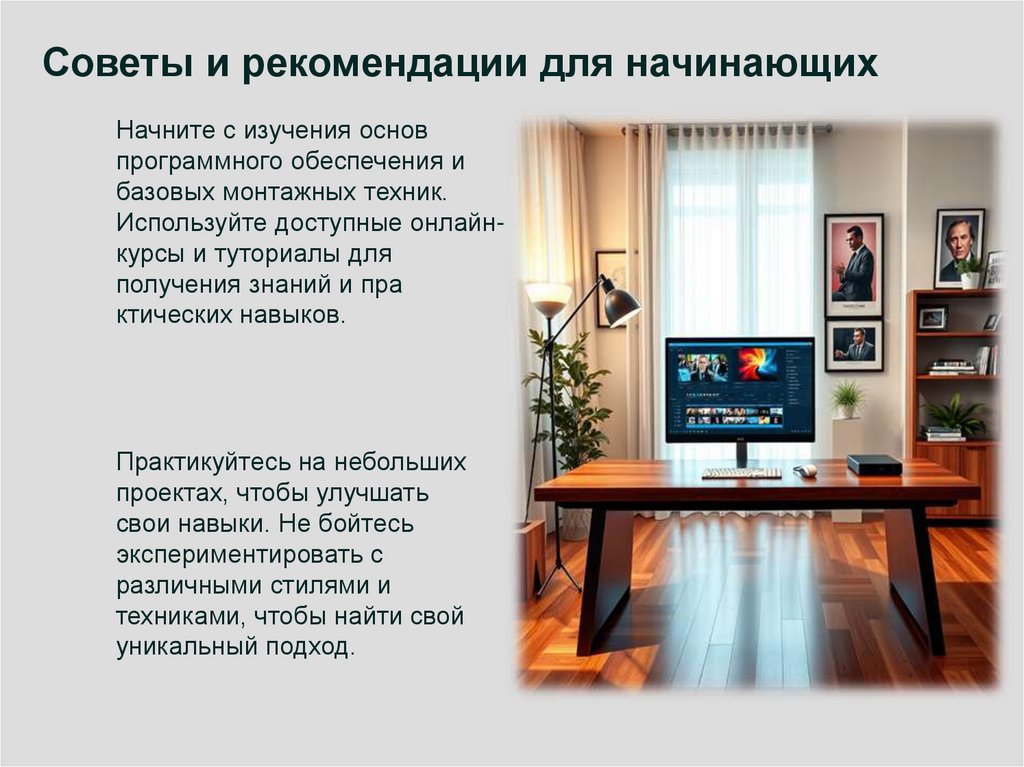 Советы и рекомендации для начинающих

Начните с изучения основ программного обеспечения и базовых монтажных техник. Используйте доступные онлайн-курсы и туториалы для получения знаний и пра ктических навыков.

Практикуйтесь на небольших проектах, чтобы улучшать свои навыки. Не бойтесь экспериментировать с различными стилями и техниками, чтобы найти свой уникальный подход.